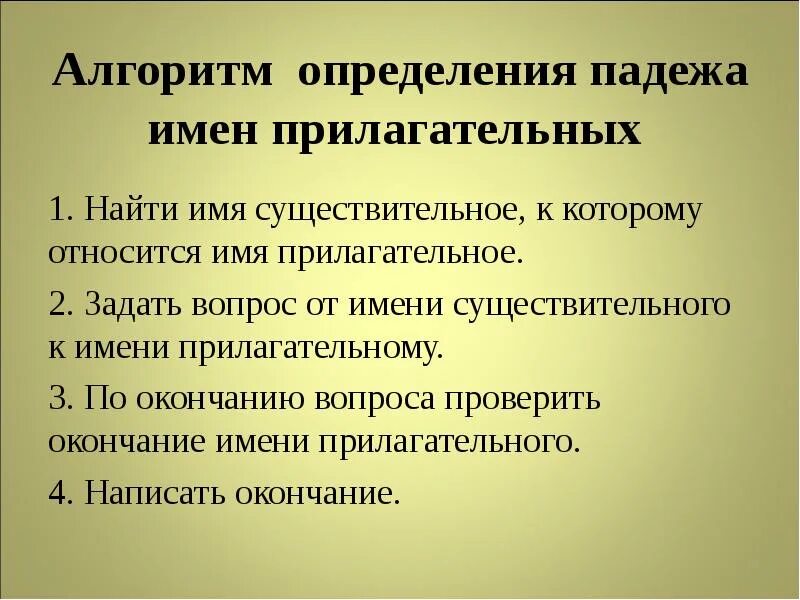 Алгоритм определения падежа имен прилагательных

1. Найти имя существительное, к которому относится имя прилагательное.

2. Задать вопрос от имени существительного к имени прилагательному.

3. По окончанию вопроса проверить окончание имени прилагательного.

4. Написать окончание.